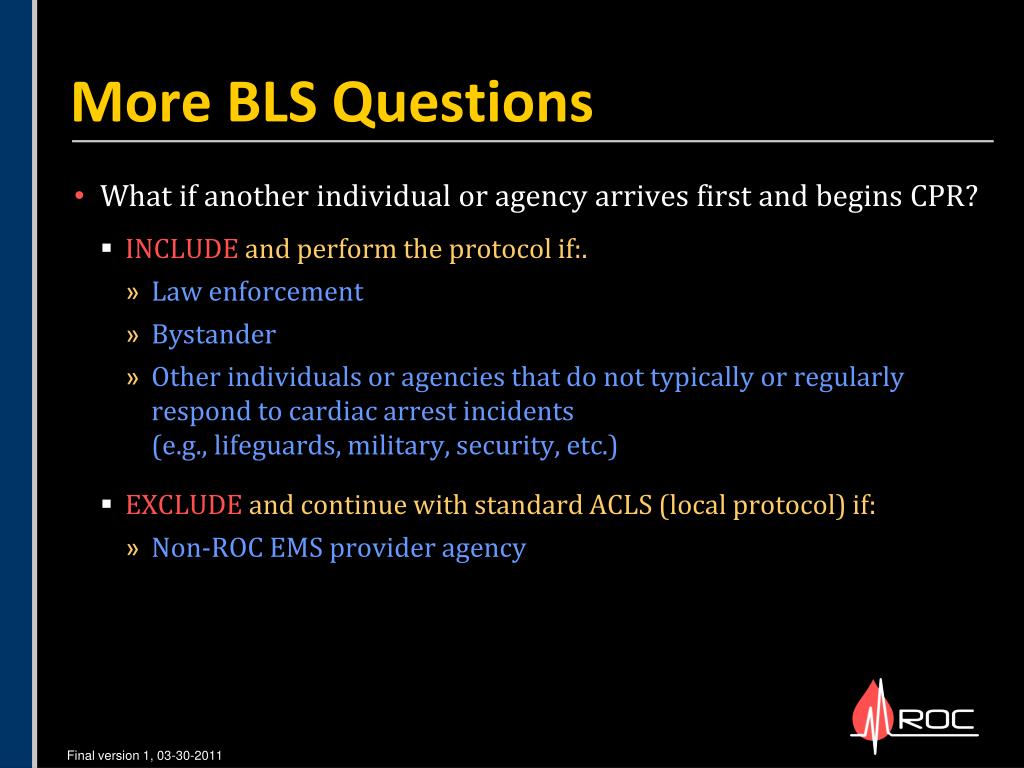 More BLS Questions

• What if another individual or agency arrives first and begins CPR?

▪ INCLUDE and perform the protocol if:.

» Law enforcement

» Bystander

» Other individuals or agencies that do not typically or regularly respond to cardiac arrest incidents
(e.g., lifeguards, military, security, etc.)

▪ EXCLUDE and continue with standard ACLS (local protocol) if:

» Non-ROC EMS provider agency

ROC

Final version 1, 03-30-2011